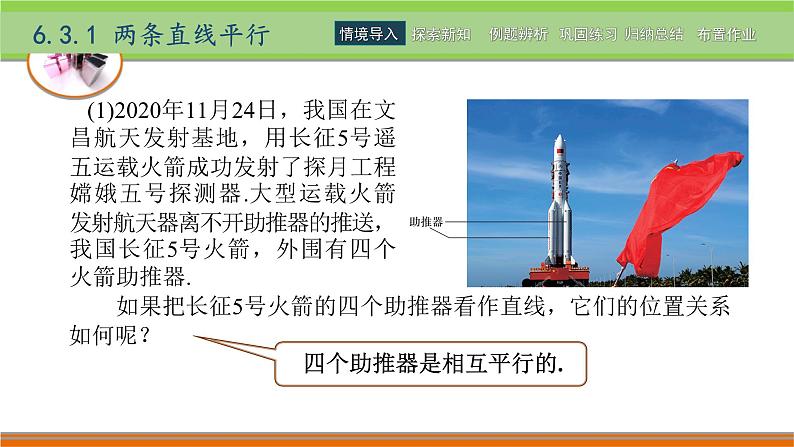 6.3.1 两条直线平行

情境导入 探索新知 例题辨析 巩固练习 归纳总结 布置作业

(1)2020年11月24日，我国在文昌航天发射基地，用长征5号遥五运载火箭成功发射了探月工程嫦娥五号探测器.大型运载火箭发射航天器离不开助推器的推送，我国长征5号火箭，外围有四个火箭助推器.

助推器

如果把长征5号火箭的四个助推器看作直线，它们的位置关系如何呢？

四个助推器是相互平行的.